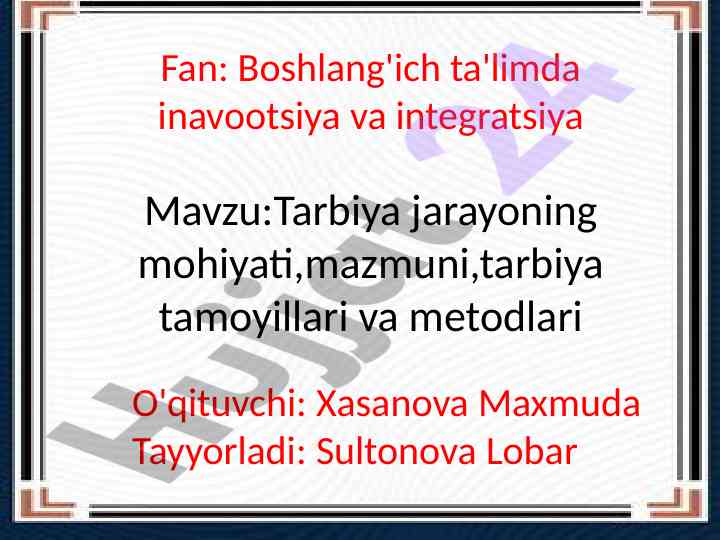 Fan: Boshlang'ich ta'limda inavootsiya va integratsiya

Mavzu:Tarbiya jarayoning mohiyati,mazmuni,tarbiya tamoyillari va metodlari

O'qituvchi: Xasanova Maxmuda
Tayyorladi: Sultonova Lobar

Hujjat 24